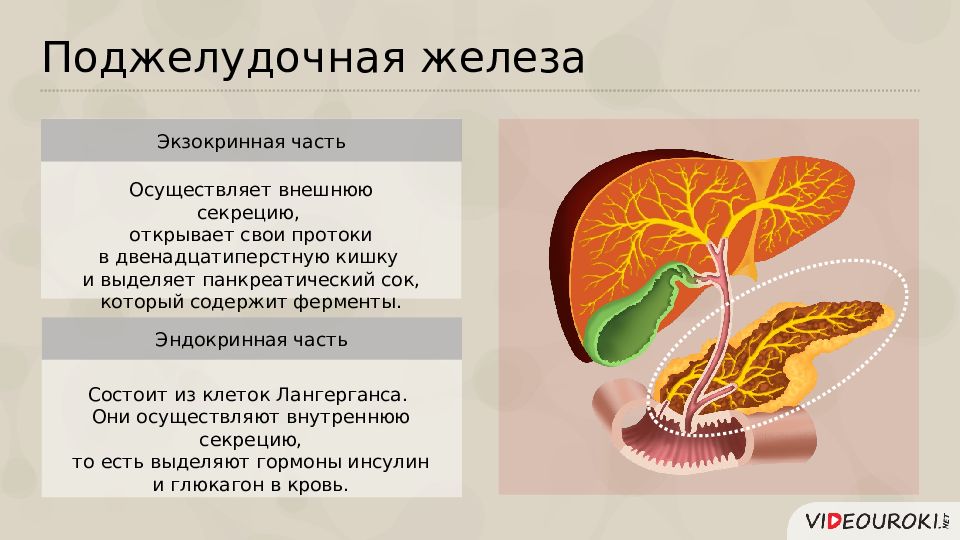 Поджелудочная железа

Экзокринная часть

Осуществляет внешнюю секрецию, открывает свои протоки в двенадцатиперстную кишку и выделяет панкреатический сок, который содержит ферменты.

Эндокринная часть

Состоит из клеток Лангерганса. Они осуществляют внутреннюю секрецию, то есть выделяют гормоны инсулин и глюкагон в кровь.

VIDEOUROKI.NET